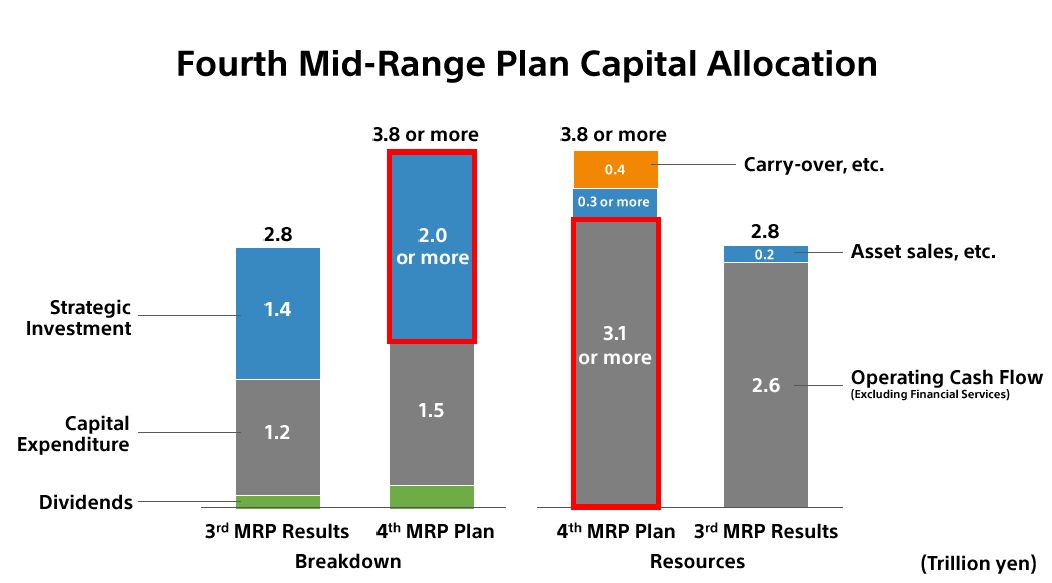 Fourth Mid-Range Plan Capital Allocation

Strategic Investment

Capital Expenditure

Dividends

2.8

1.4

1.2

3.8 or more

2.0 or more

1.5

$3^{rd}$ MRP Results

$4^{th}$ MRP Plan

Breakdown

3.8 or more

0.4

0.3 or more

3.1 or more

2.8

0.2

2.6

Carry-over, etc.

Asset sales, etc.

Operating Cash Flow
(Excluding Financial Services)

$4^{th}$ MRP Plan

$3^{rd}$ MRP Results

Resources

(Trillion yen)